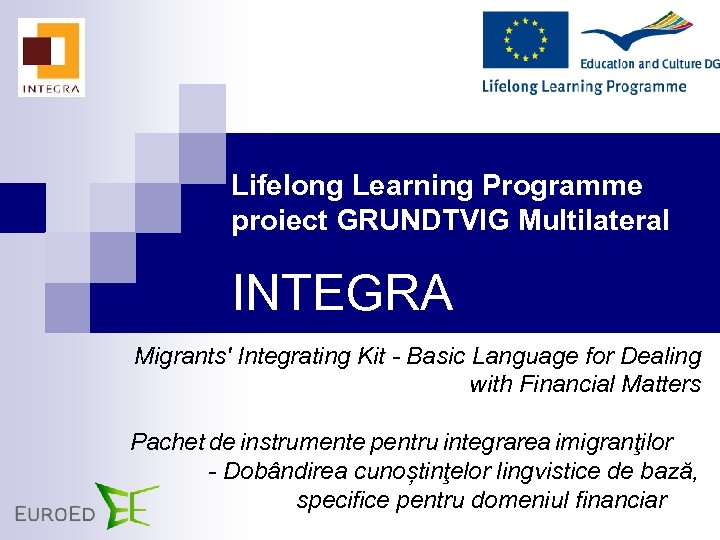 INTEGRA

Education and Culture DG
Lifelong Learning Programme

Lifelong Learning Programme
proiect GRUNDTVIG Multilateral

INTEGRA

Migrants' Integrating Kit - Basic Language for Dealing with Financial Matters

Pachet de instrumente pentru integrarea imigranţilor - Dobândirea cunoştinţelor lingvistice de bază, specifice pentru domeniul financiar

EUROED